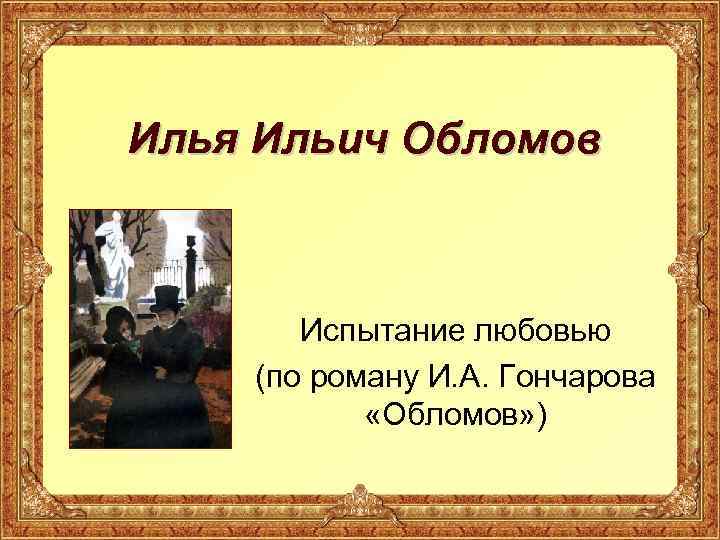 Илья Ильич Обломов

Испытание любовью
(по роману И.А. Гончарова «Обломов»)